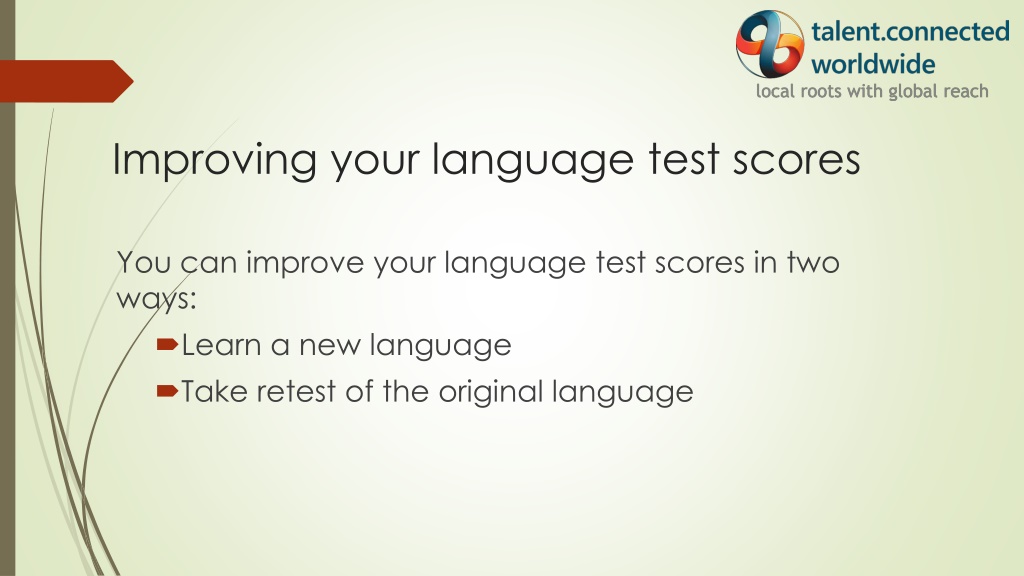 talent.connected
worldwide
local roots with global reach

Improving your language test scores

You can improve your language test scores in two ways:

Learn a new language

Take retest of the original language